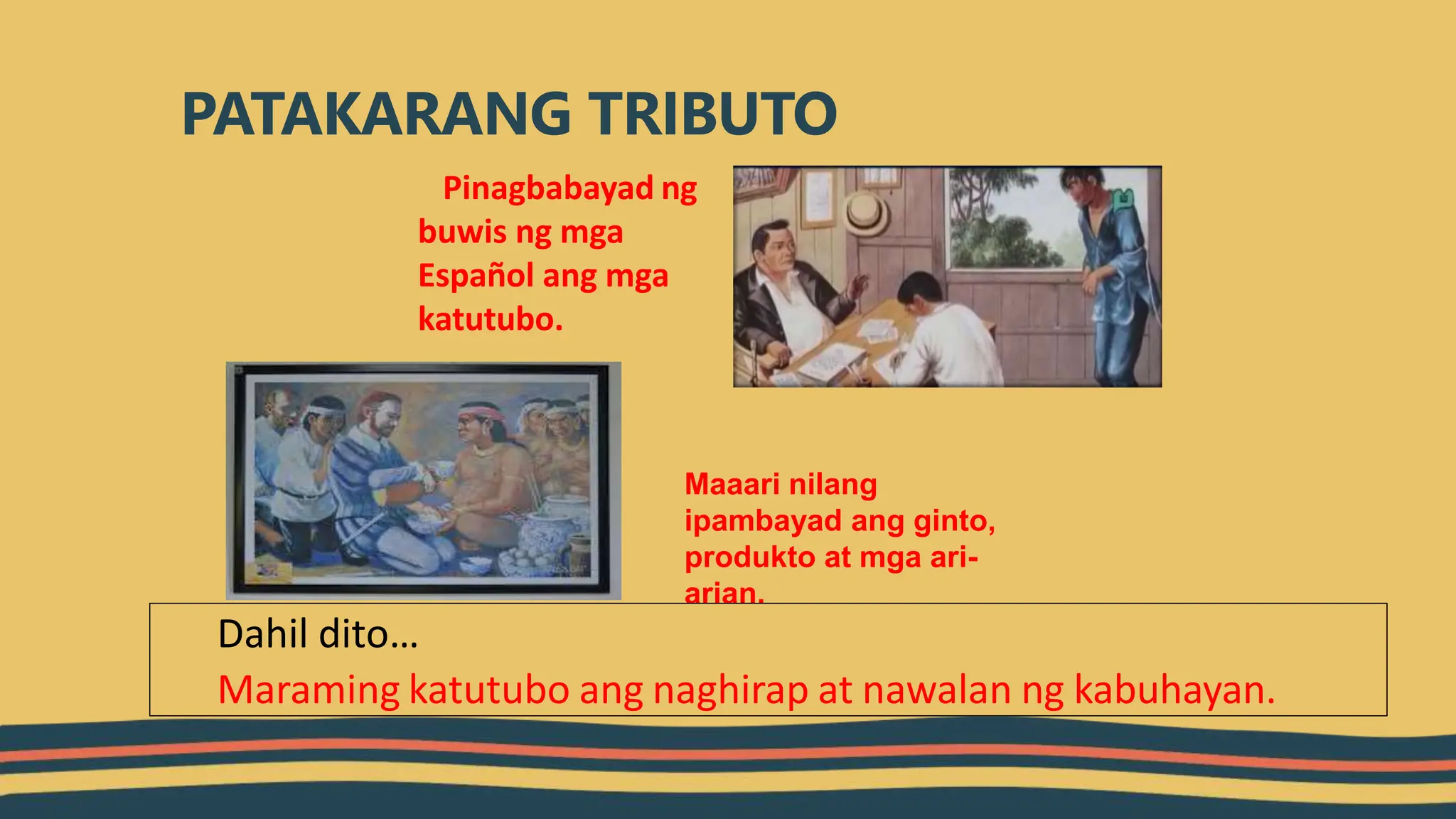 PATAKARANG TRIBUTO

Pinagbabayad ng buwis ng mga Español ang mga katutubo.

Maaari nilang ipambayad ang ginto, produkto at mga ari-arian.

Dahil dito…

Maraming katutubo ang naghirap at nawalan ng kabuhayan.